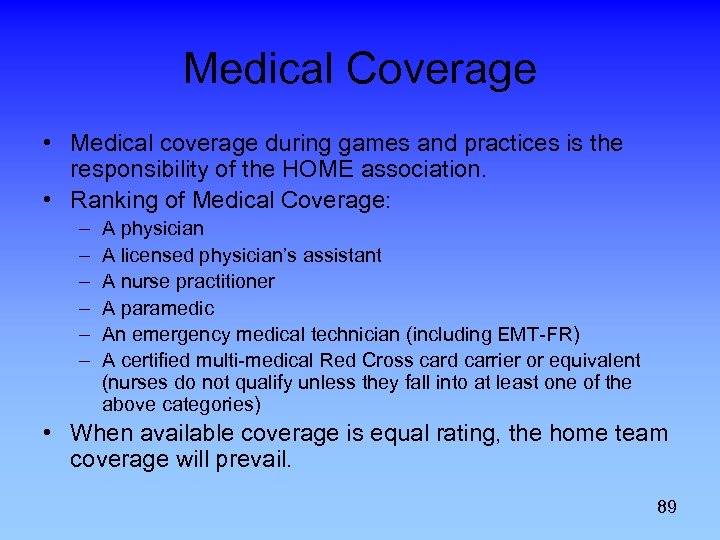 Medical Coverage

• Medical coverage during games and practices is the responsibility of the HOME association.
• Ranking of Medical Coverage:
– A physician
– A licensed physician's assistant
– A nurse practitioner
– A paramedic
– An emergency medical technician (including EMT-FR)
– A certified multi-medical Red Cross card carrier or equivalent (nurses do not qualify unless they fall into at least one of the above categories)
• When available coverage is equal rating, the home team coverage will prevail.

89